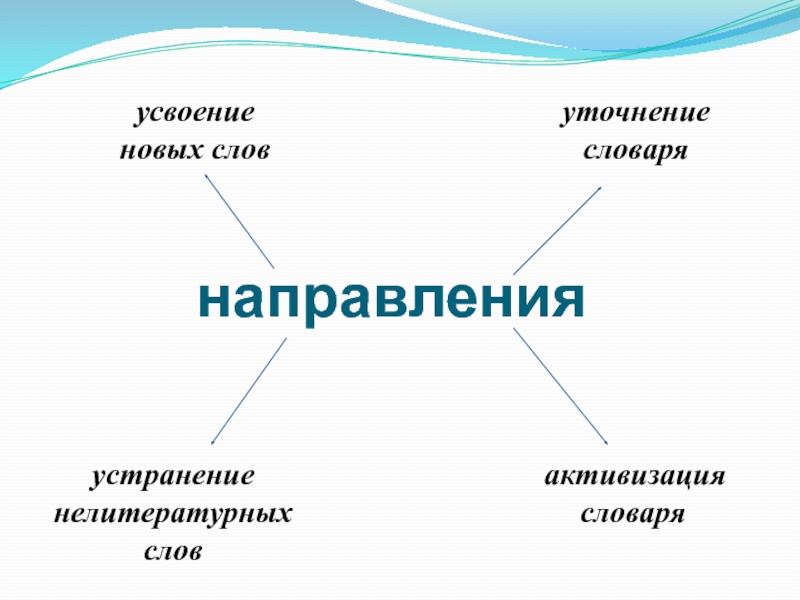 усвоение новых слов

уточнение словаря

направления

устранение нелитературных слов

активизация словаря